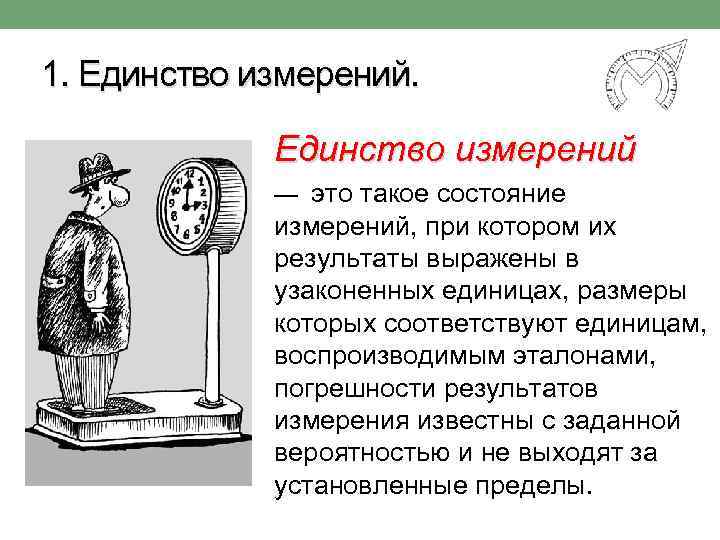 1. Единство измерений.

Единство измерений

— это такое состояние измерений, при котором их результаты выражены в узаконенных единицах, размеры которых соответствуют единицам, воспроизводимым эталонами, погрешности результатов измерения известны с заданной вероятностью и не выходят за установленные пределы.

12
1
2
3
4
5
6
7
8
9
10
11